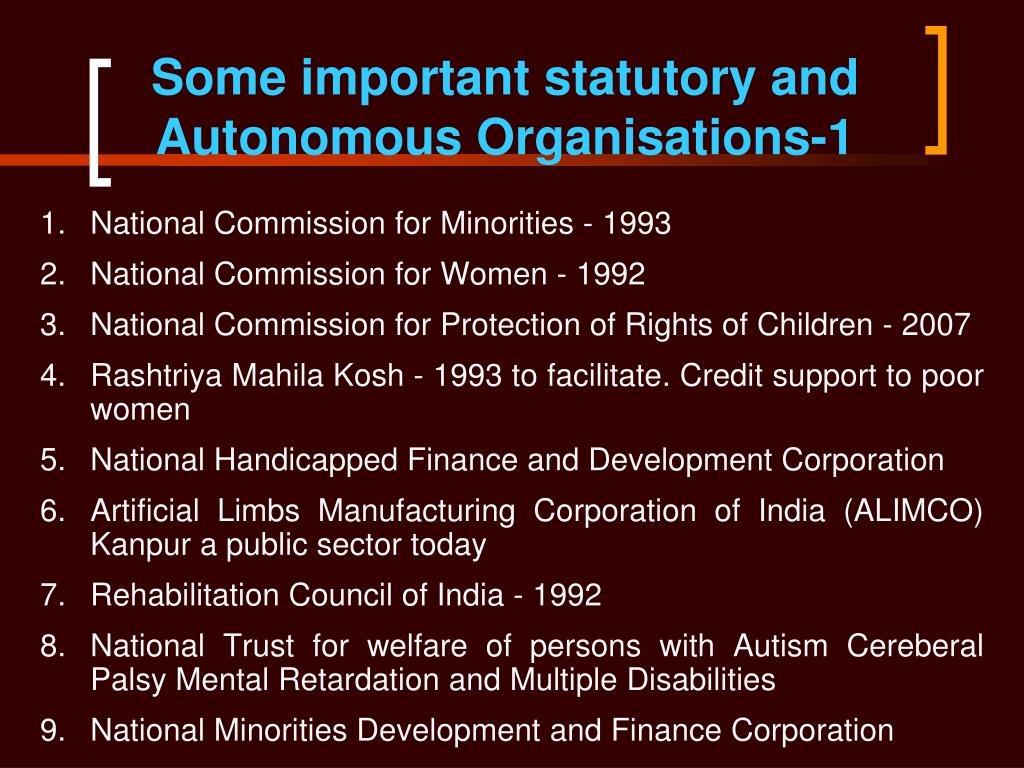 Some important statutory and Autonomous Organisations-1

1. National Commission for Minorities - 1993
2. National Commission for Women - 1992
3. National Commission for Protection of Rights of Children - 2007
4. Rashtriya Mahila Kosh - 1993 to facilitate. Credit support to poor women
5. National Handicapped Finance and Development Corporation
6. Artificial Limbs Manufacturing Corporation of India (ALIMCO) Kanpur a public sector today
7. Rehabilitation Council of India - 1992
8. National Trust for welfare of persons with Autism Cereberal Palsy Mental Retardation and Multiple Disabilities
9. National Minorities Development and Finance Corporation